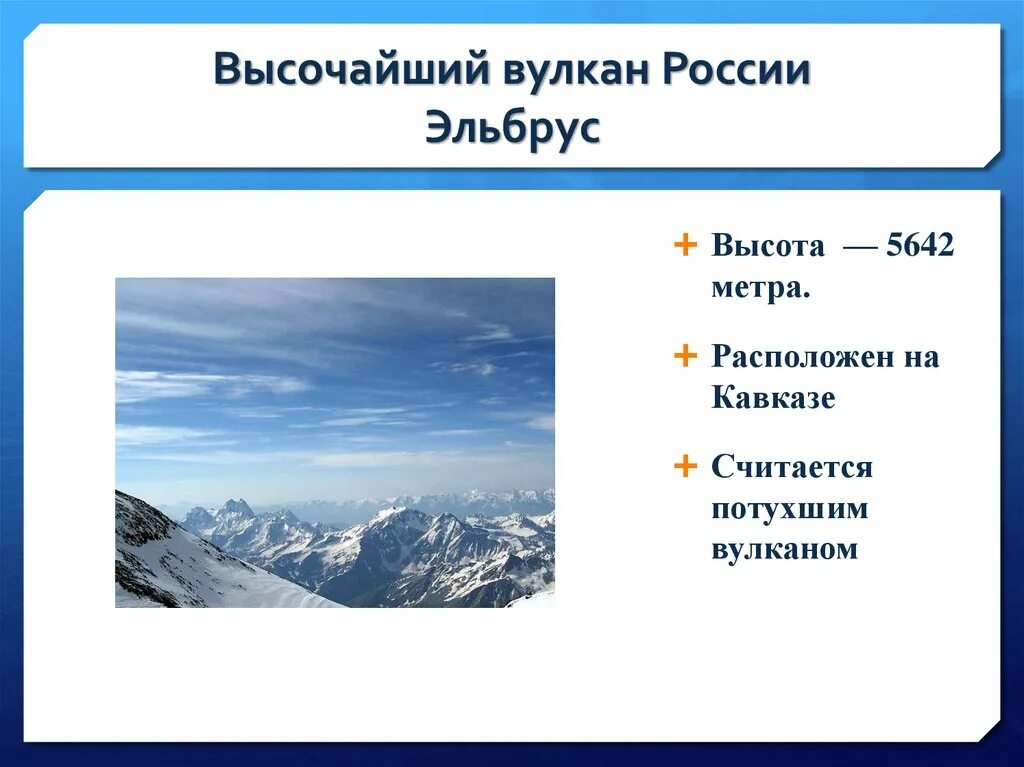 Высочайший вулкан России
Эльбрус

+ Высота — 5642 метра.

+ Расположен на Кавказе

+ Считается потухшим вулканом